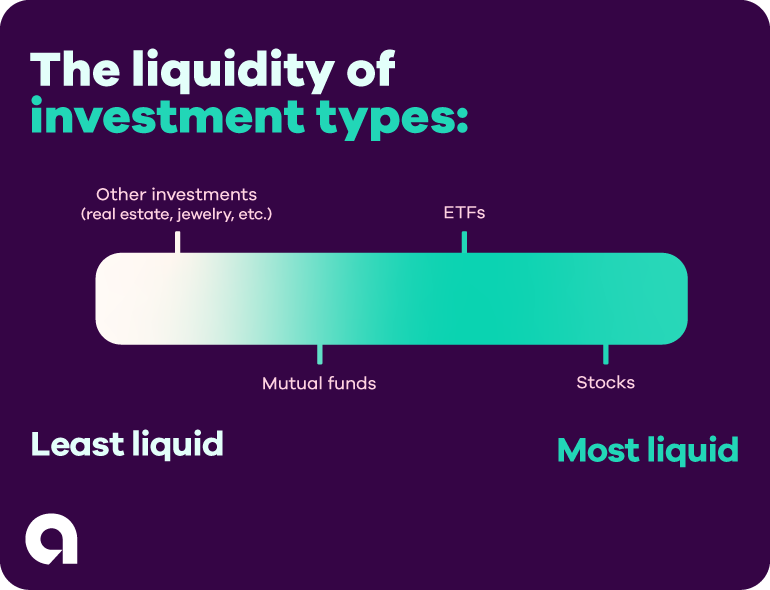 The liquidity of investment types:

Other investments (real estate, jewelry, etc.)

ETFs

Mutual funds

Stocks

Least liquid

Most liquid

a